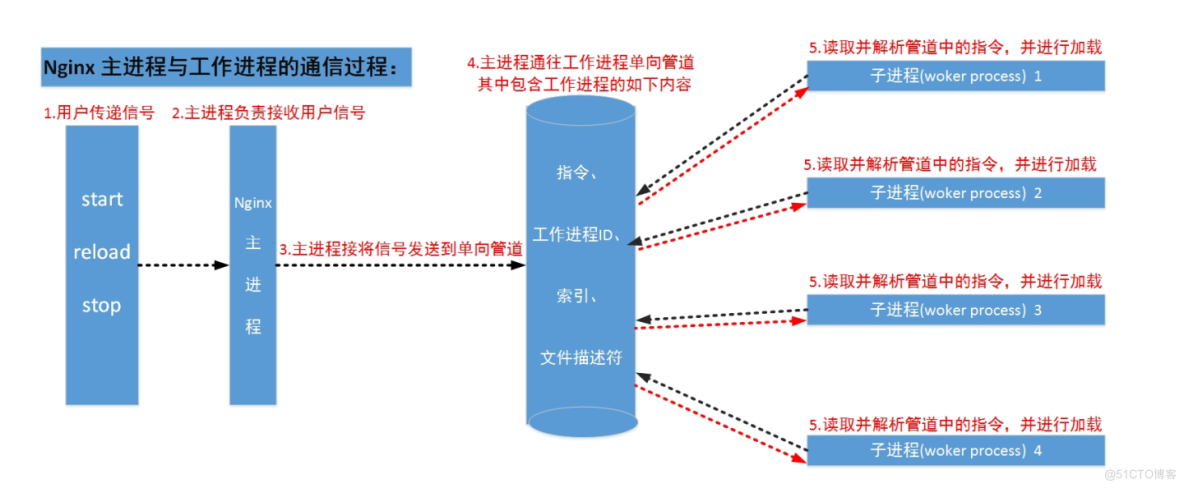 Nginx 主进程与工作进程的通信过程：

1.用户传递信号

start

reload

stop

2.主进程负责接收用户信号

Nginx 主 进 程

3.主进程接将信号发送到单向管道

4.主进程通往工作进程单向管道 其中包含工作进程的如下内容

指令、

工作进程ID、

索引、

文件描述符

5.读取并解析管道中的指令，并进行加载

子进程(woker process) 1

5.读取并解析管道中的指令，并进行加载

子进程(woker process) 2

5.读取并解析管道中的指令，并进行加载

子进程(woker process) 3

5.读取并解析管道中的指令，并进行加载

子进程(woker process) 4

@51CTO博客